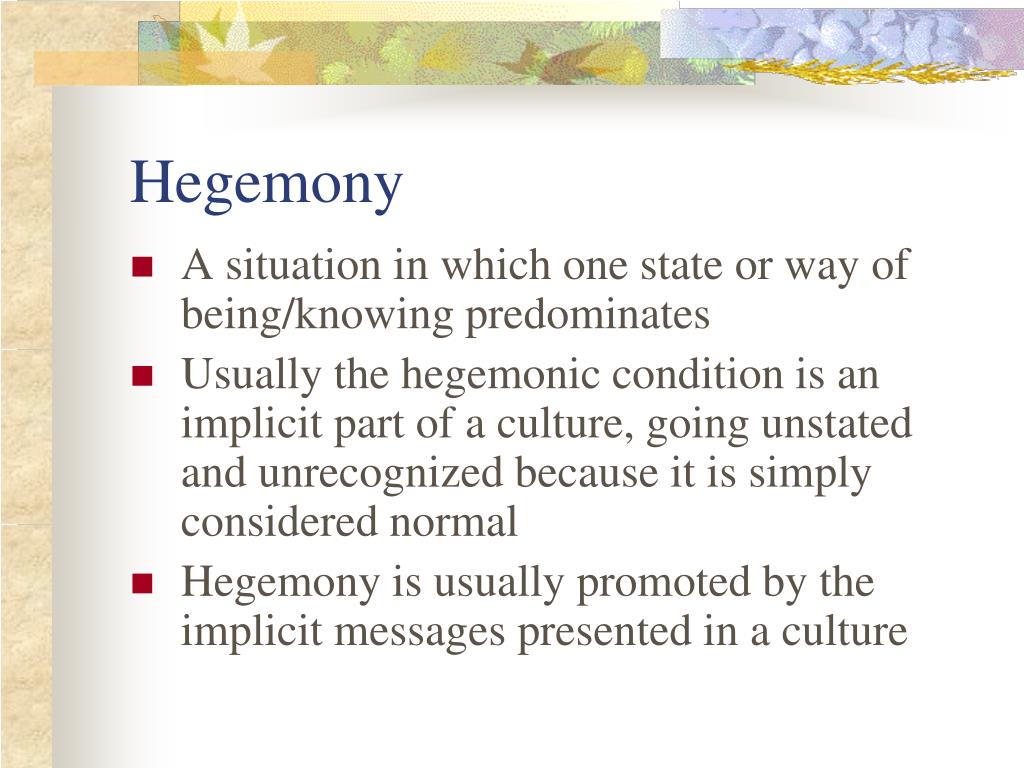 Hegemony

- A situation in which one state or way of being/knowing predominates
- Usually the hegemonic condition is an implicit part of a culture, going unstated and unrecognized because it is simply considered normal
- Hegemony is usually promoted by the implicit messages presented in a culture